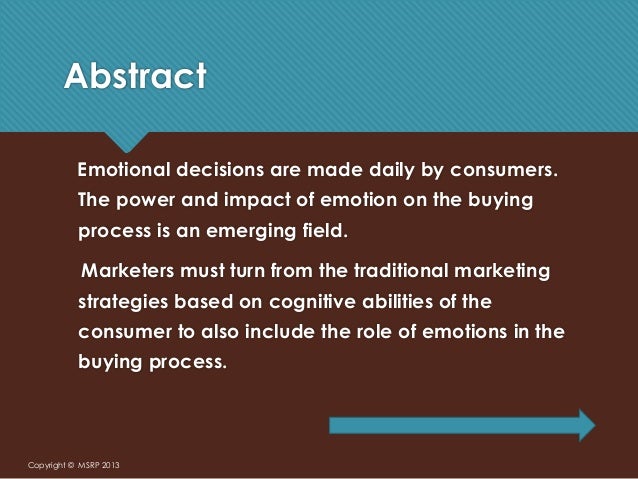 Abstract

Emotional decisions are made daily by consumers. The power and impact of emotion on the buying process is an emerging field.

Marketers must turn from the traditional marketing strategies based on cognitive abilities of the consumer to also include the role of emotions in the buying process.

Copyright © MSRP 2013